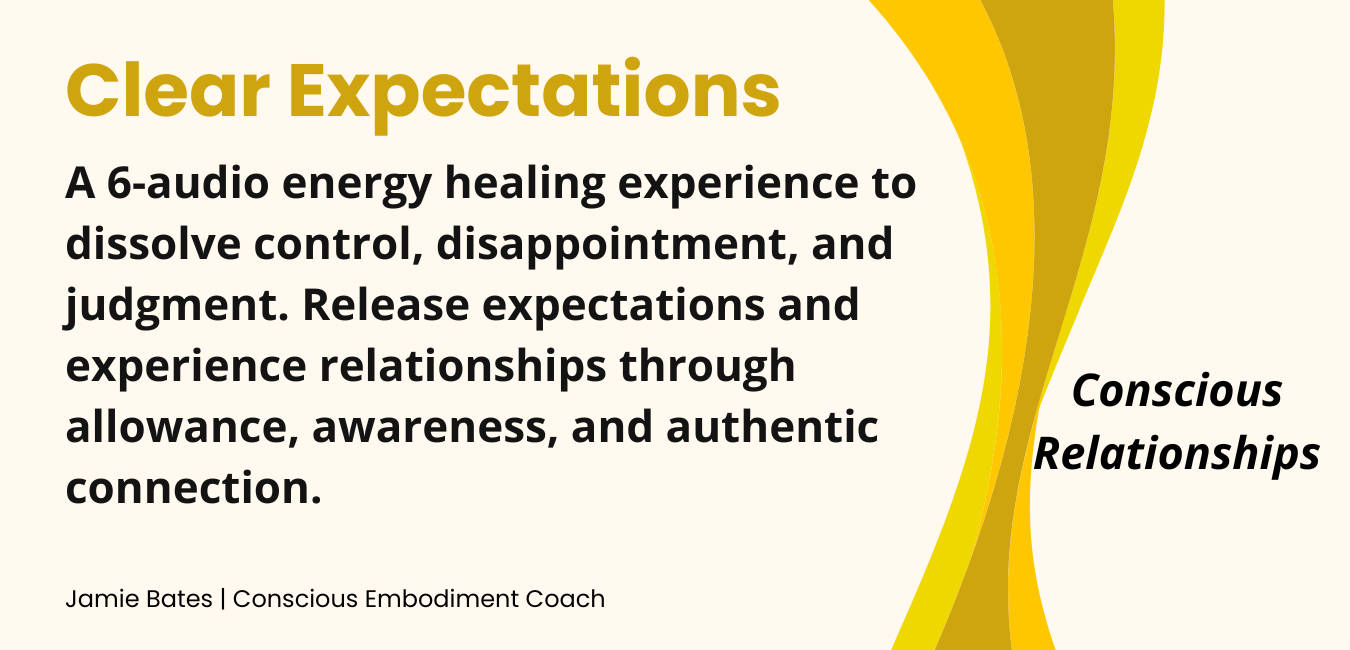 Clear Expectations

A 6-audio energy healing experience to dissolve control, disappointment, and judgment. Release expectations and experience relationships through allowance, awareness, and authentic connection.

Conscious Relationships

Jamie Bates | Conscious Embodiment Coach